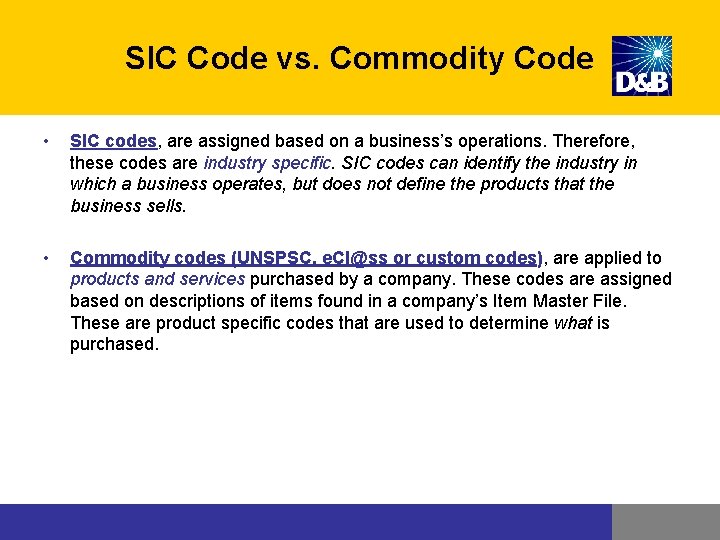 SIC Code vs. Commodity Code

D&B

• SIC codes, are assigned based on a business's operations. Therefore, these codes are industry specific. SIC codes can identify the industry in which a business operates, but does not define the products that the business sells.

• Commodity codes (UNSPSC, eCl@ss or custom codes), are applied to products and services purchased by a company. These codes are assigned based on descriptions of items found in a company's Item Master File. These are product specific codes that are used to determine what is purchased.